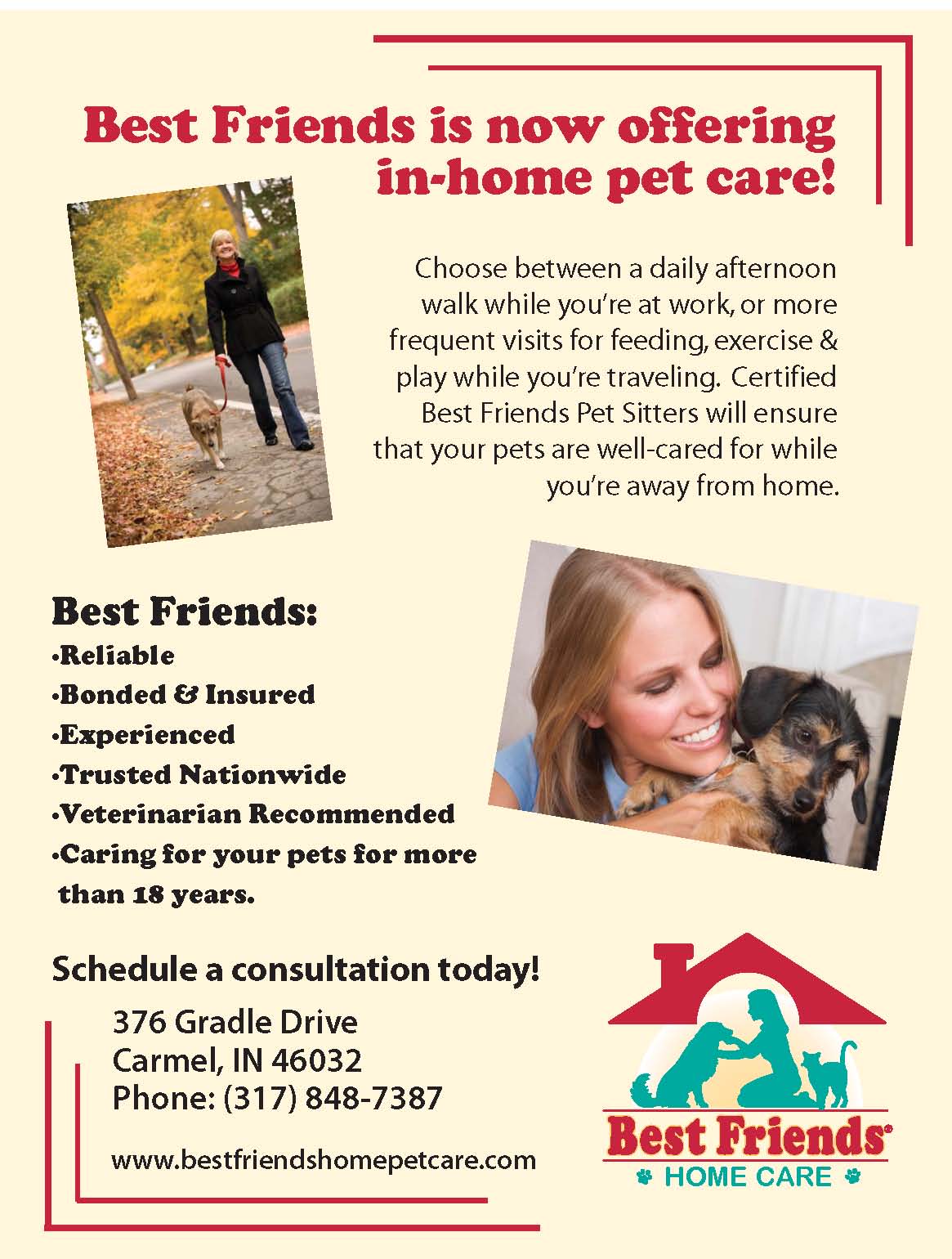 Best Friends is now offering in-home pet care!

Choose between a daily afternoon walk while you're at work, or more frequent visits for feeding, exercise & play while you're traveling. Certified Best Friends Pet Sitters will ensure that your pets are well-cared for while you're away from home.

Best Friends:
•Reliable
•Bonded & Insured
•Experienced
•Trusted Nationwide
•Veterinarian Recommended
•Caring for your pets for more than 18 years.

Schedule a consultation today!

376 Gradle Drive
Carmel, IN 46032
Phone: (317) 848-7387

www.bestfriendshomepetcare.com

Best Friends®
HOME CARE